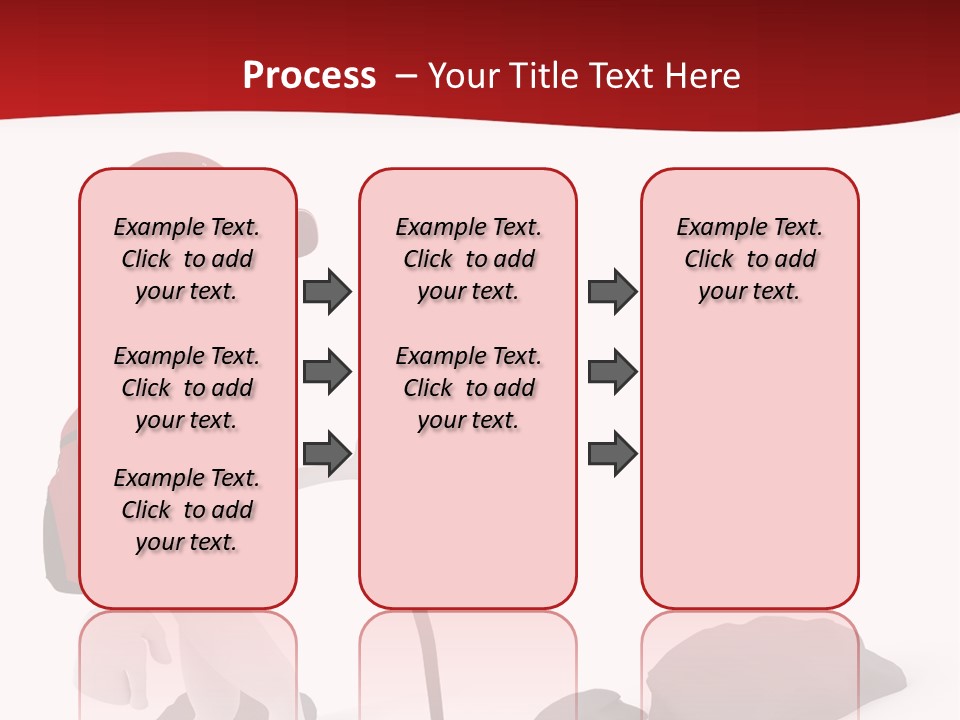 Process – Your Title Text Here

Example Text. Click to add your text.

Example Text. Click to add your text.

Example Text. Click to add your text.

Example Text. Click to add your text.

Example Text. Click to add your text.

Example Text. Click to add your text.